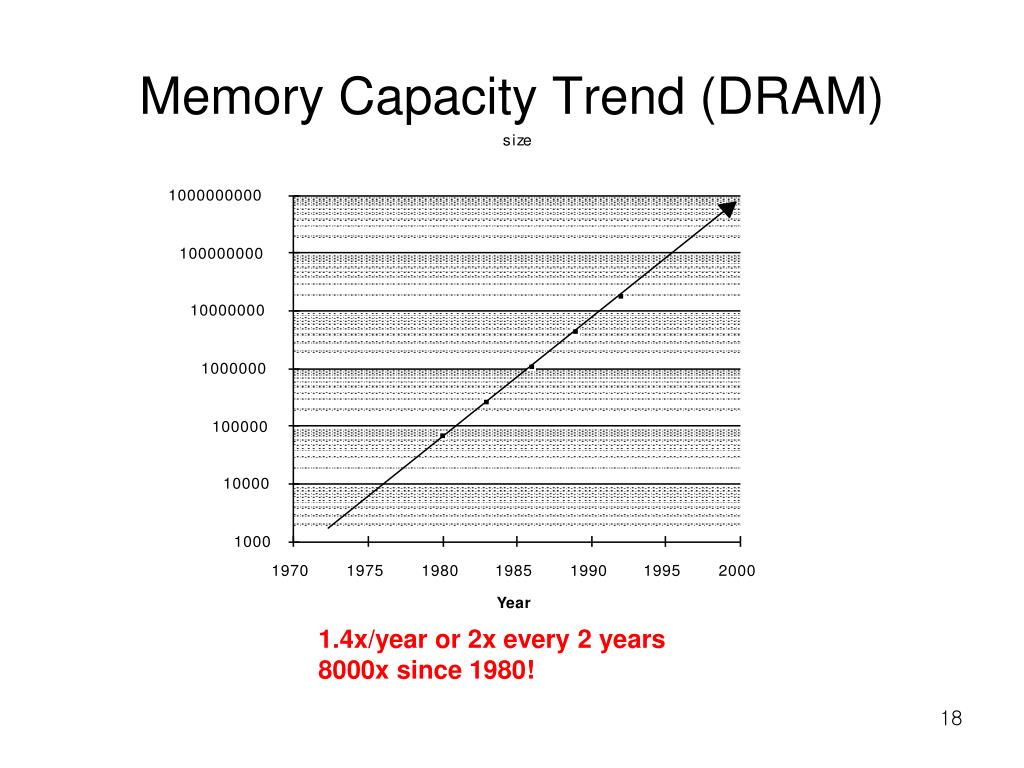 Memory Capacity Trend (DRAM)

size

1000000000
100000000
10000000
1000000
100000
10000
1000

1970 1975 1980 1985 1990 1995 2000

Year

1.4x/year or 2x every 2 years
8000x since 1980!

18